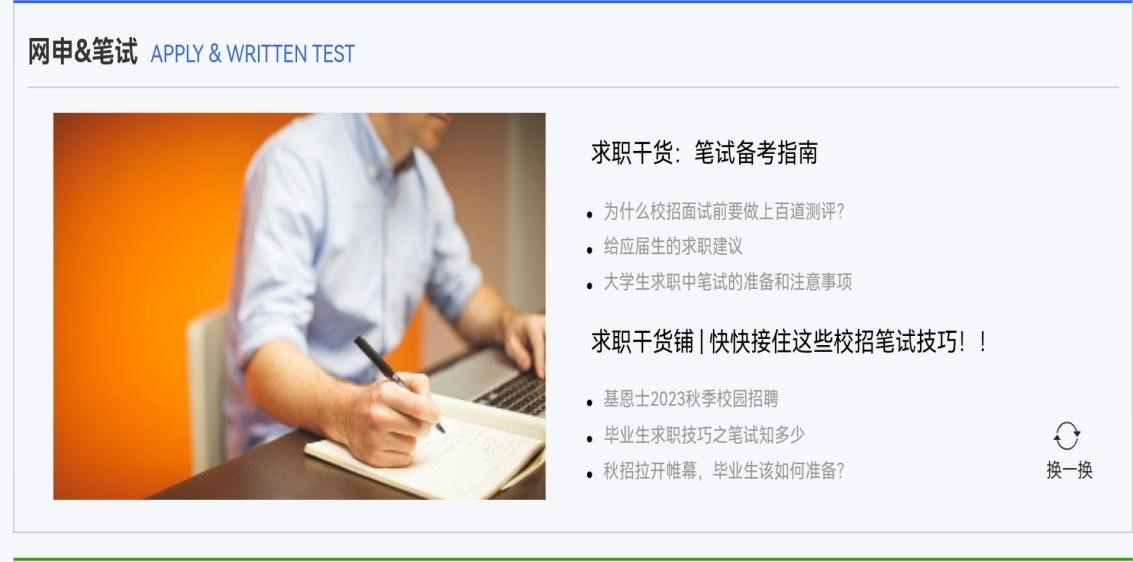 网申&笔试 APPLY & WRITTEN TEST

求职干货：笔试备考指南

- 为什么校招面试前要做上百道测评?
- 给应届生的求职建议
- 大学生求职中笔试的准备和注意事项

求职干货铺 | 快快接住这些校招笔试技巧！！

- 基恩士2023秋季校园招聘
- 毕业生求职技巧之笔试知多少
- 秋招拉开帷幕，毕业生该如何准备?

换一换